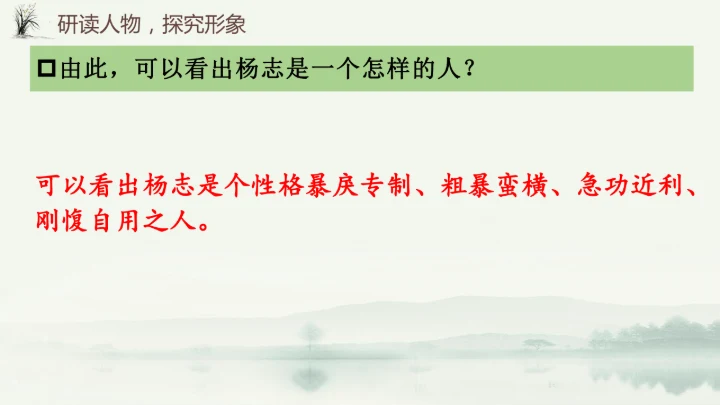 研读人物，探究形象

□由此，可以看出杨志是一个怎样的人？

可以看出杨志是个性格暴戾专制、粗暴蛮横、急功近利、刚愎自用之人。